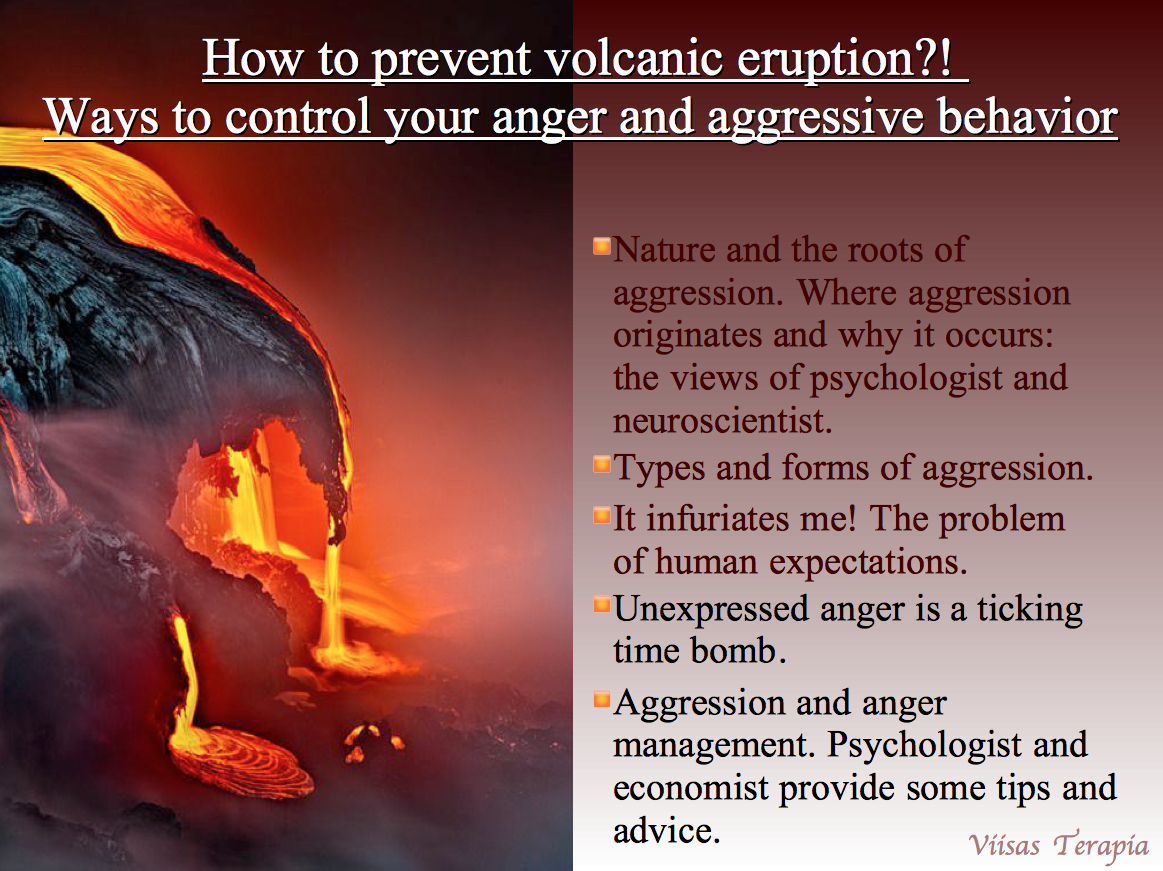 How to prevent volcanic eruption?!
Ways to control your anger and aggressive behavior

Nature and the roots of aggression. Where aggression originates and why it occurs: the views of psychologist and neuroscientist.

Types and forms of aggression.

It infuriates me! The problem of human expectations.

Unexpressed anger is a ticking time bomb.

Aggression and anger management. Psychologist and economist provide some tips and advice.

Viisas Terapia